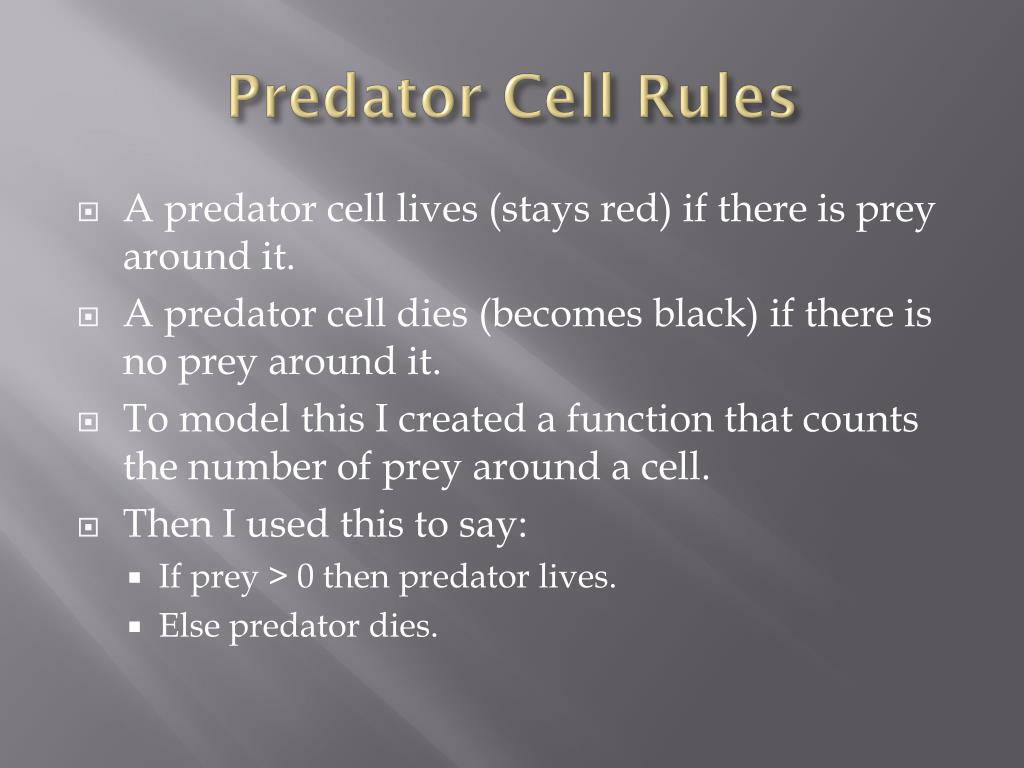 Predator Cell Rules

A predator cell lives (stays red) if there is prey around it.

A predator cell dies (becomes black) if there is no prey around it.

To model this I created a function that counts the number of prey around a cell.

Then I used this to say:

If prey > 0 then predator lives.

Else predator dies.